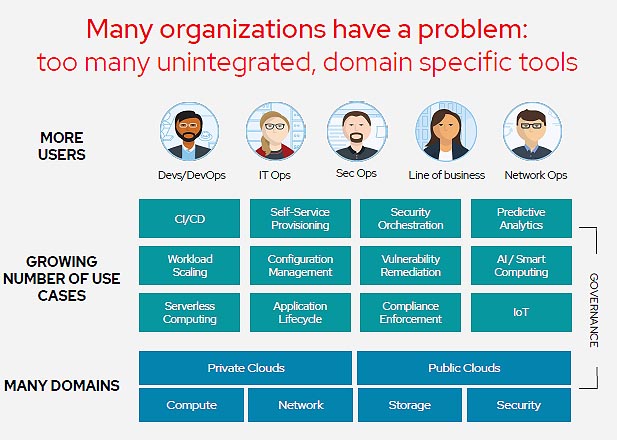 Many organizations have a problem:
too many unintegrated, domain specific tools

MORE USERS

Devs/DevOps

IT Ops

Sec Ops

Line of business

Network Ops

GROWING NUMBER OF USE CASES

CI/CD

Self-Service Provisioning

Security Orchestration

Predictive Analytics

Workload Scaling

Configuration Management

Vulnerability Remediation

AI / Smart Computing

Serverless Computing

Application Lifecycle

Compliance Enforcement

IoT

GOVERNANCE

MANY DOMAINS

Private Clouds

Public Clouds

Compute

Network

Storage

Security